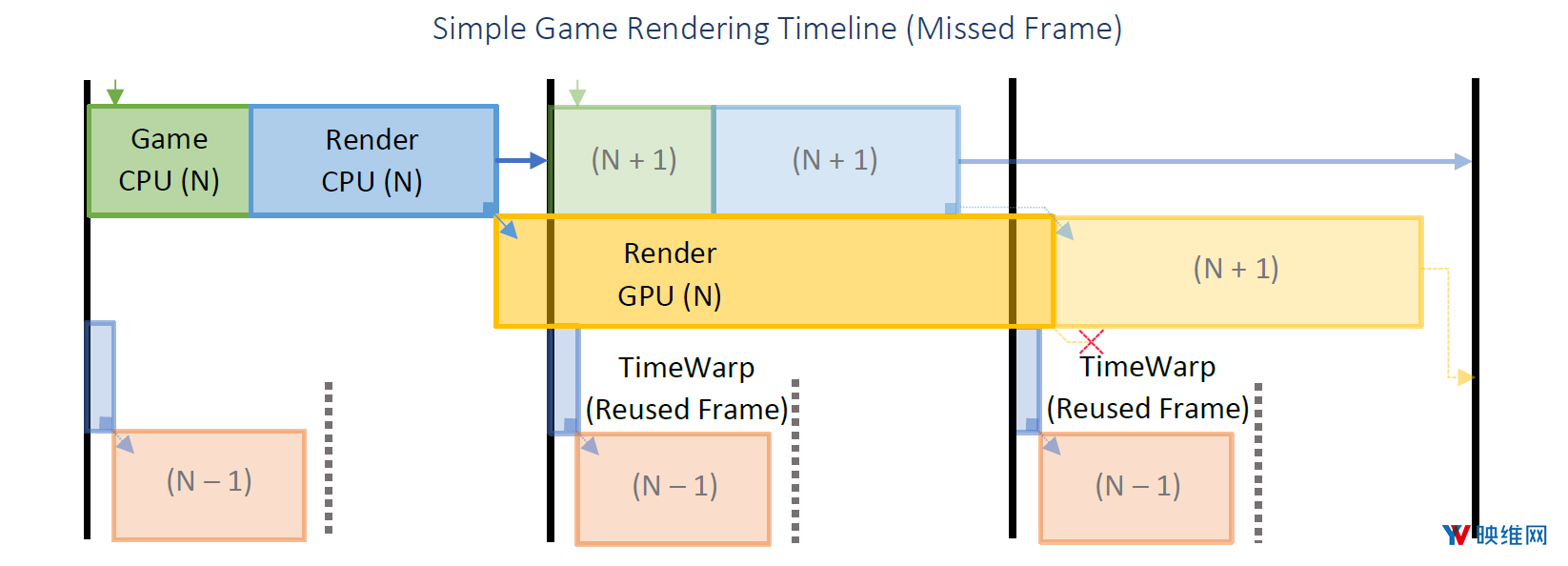 Simple Game Rendering Timeline (Missed Frame)

Game CPU (N)

Render CPU (N)

(N + 1)

(N + 1)

Render GPU (N)

(N + 1)

TimeWarp (Reused Frame)

TimeWarp (Reused Frame)

(N – 1)

(N – 1)

(N – 1)

映维网